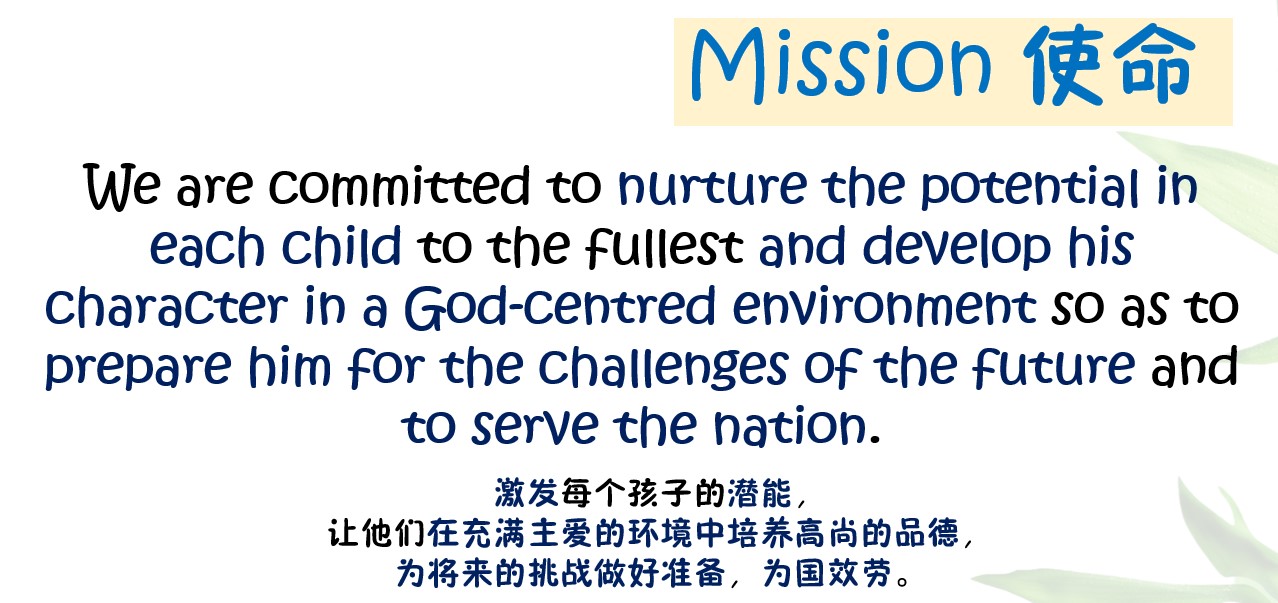 Mission 使命

We are committed to nurture the potential in each child to the fullest and develop his character in a God-centred environment so as to prepare him for the challenges of the future and to serve the nation.

激发每个孩子的潜能，
让他们在充满主爱的环境中培养高尚的品德，
为将来的挑战做好准备，为国效劳。